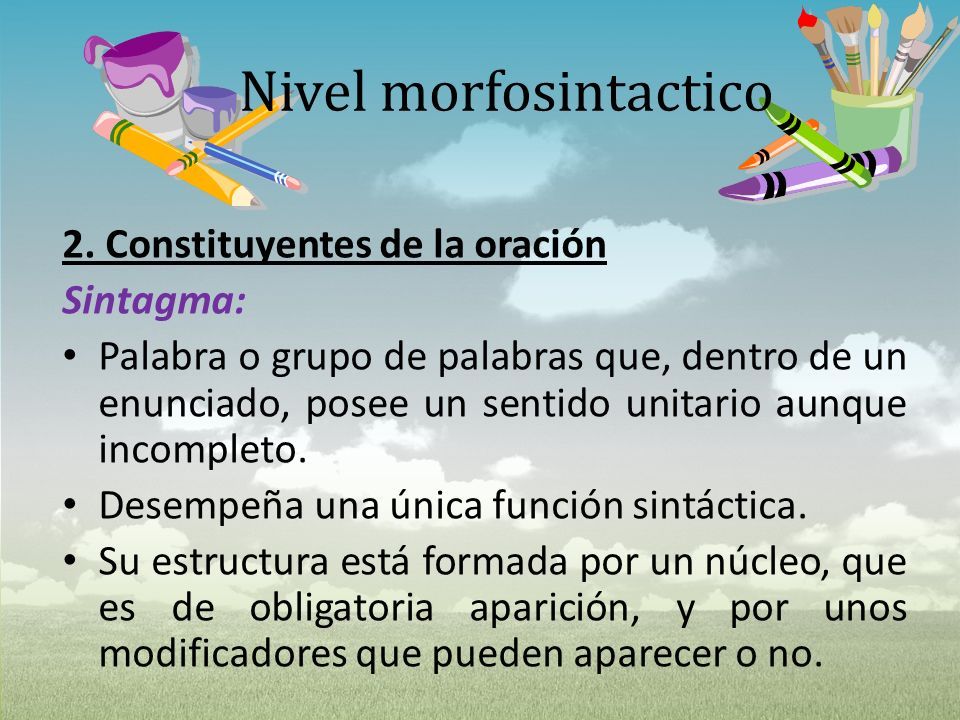 Nivel morfosintactico

2. Constituyentes de la oración

Sintagma:

• Palabra o grupo de palabras que, dentro de un enunciado, posee un sentido unitario aunque incompleto.

• Desempeña una única función sintáctica.

• Su estructura está formada por un núcleo, que es de obligatoria aparición, y por unos modificadores que pueden aparecer o no.